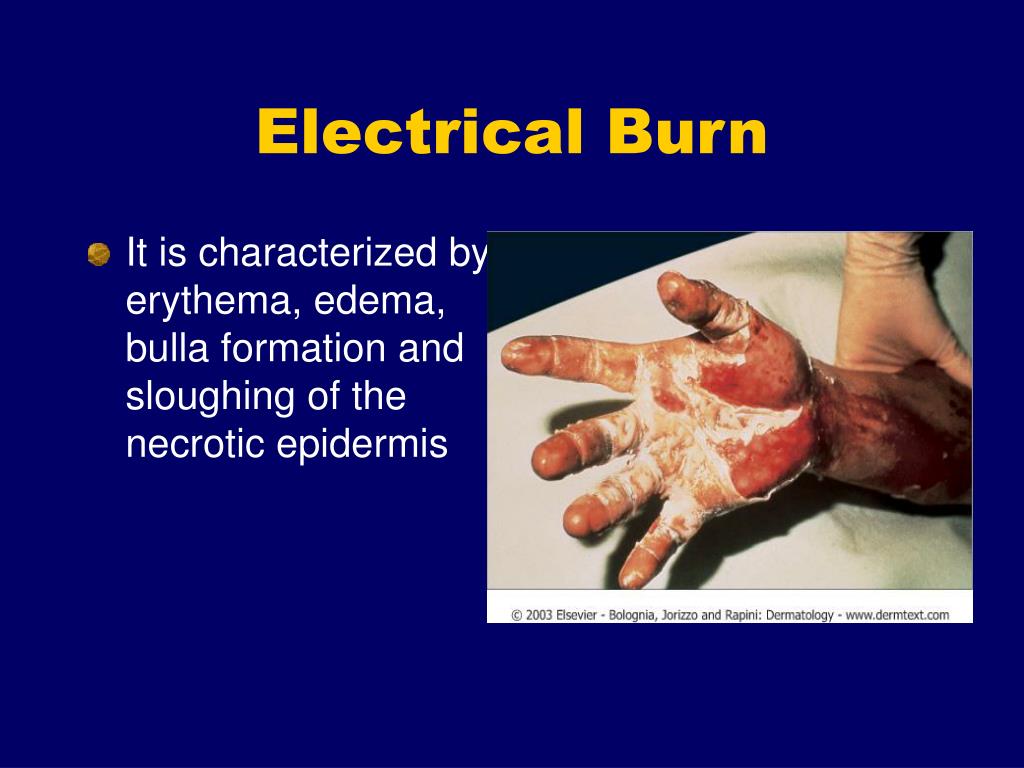 Electrical Burn

It is characterized by erythema, edema, bulla formation and sloughing of the necrotic epidermis

© 2003 Elsevier - Bolognia, Jorizzo and Rapini: Dermatology - www.dermtext.com